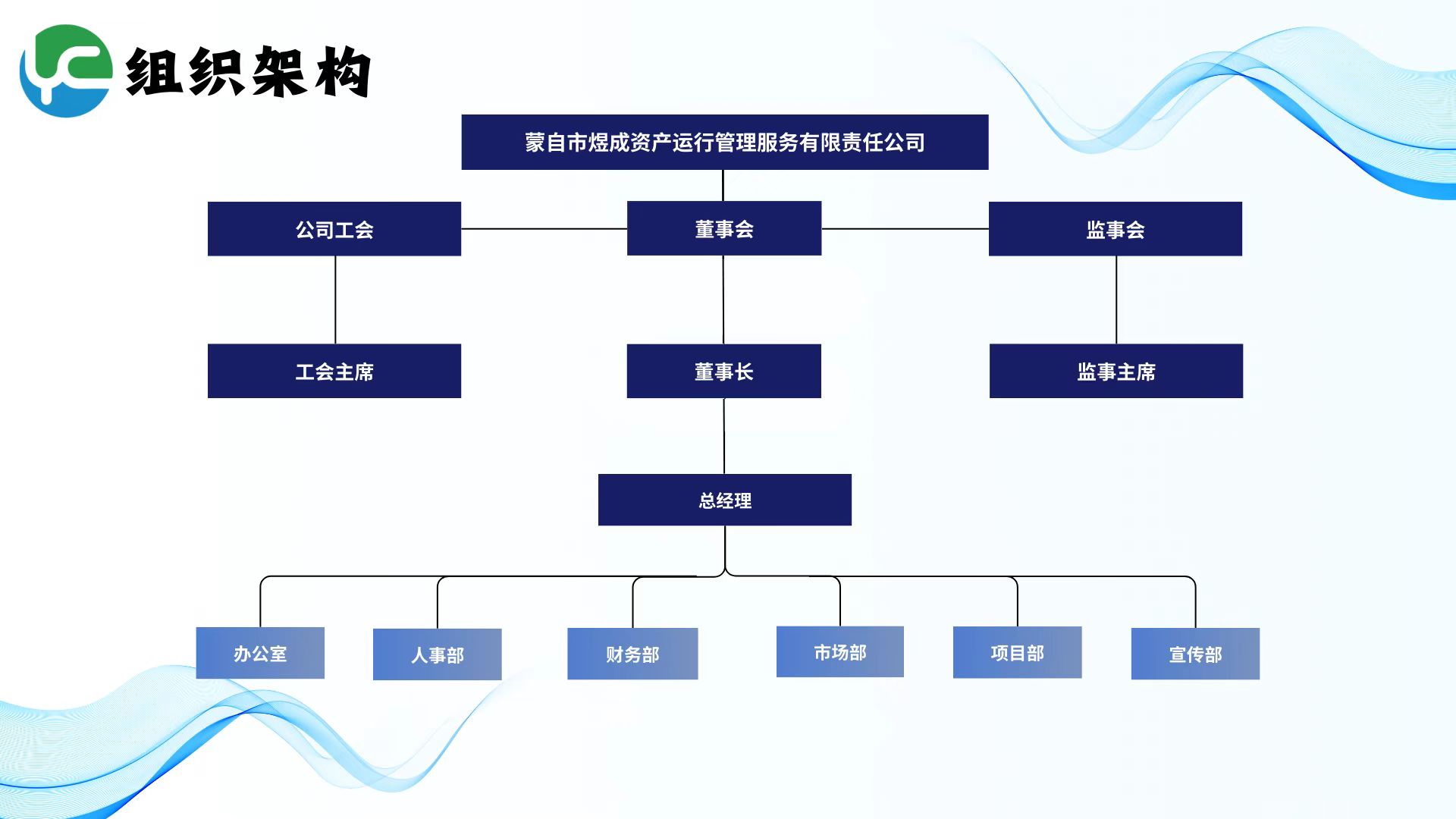 组织架构

蒙自市煜成资产运行管理服务有限责任公司

公司工会

董事会

监事会

工会主席

董事长

监事主席

总经理

办公室

人事部

财务部

市场部

项目部

宣传部